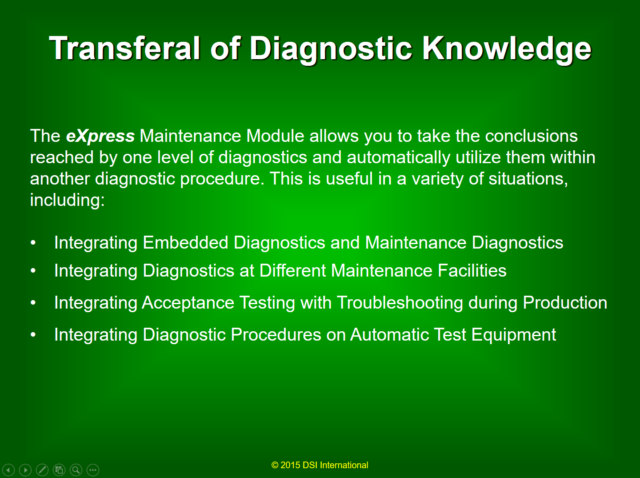 Transferal of Diagnostic Knowledge

The eXpress Maintenance Module allows you to take the conclusions reached by one level of diagnostics and automatically utilize them within another diagnostic procedure. This is useful in a variety of situations, including:

• Integrating Embedded Diagnostics and Maintenance Diagnostics
• Integrating Diagnostics at Different Maintenance Facilities
• Integrating Acceptance Testing with Troubleshooting during Production
• Integrating Diagnostic Procedures on Automatic Test Equipment

© 2015 DSI International